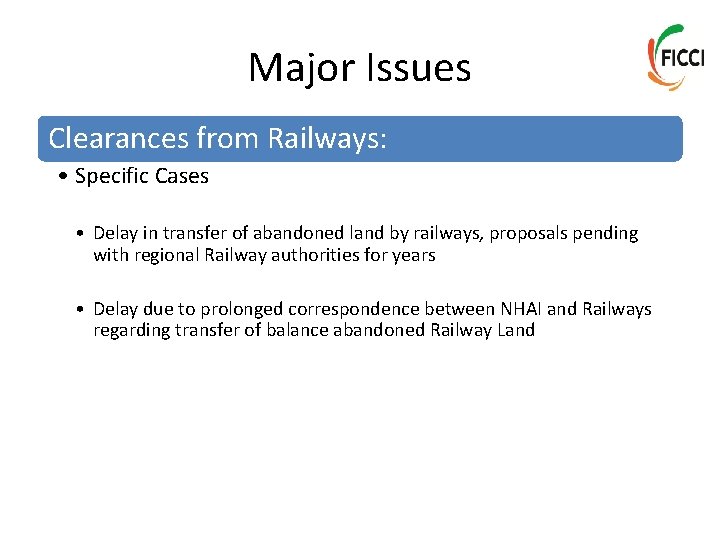 Major Issues

FICCI

Clearances from Railways:

• Specific Cases

• Delay in transfer of abandoned land by railways, proposals pending with regional Railway authorities for years

• Delay due to prolonged correspondence between NHAI and Railways regarding transfer of balance abandoned Railway Land